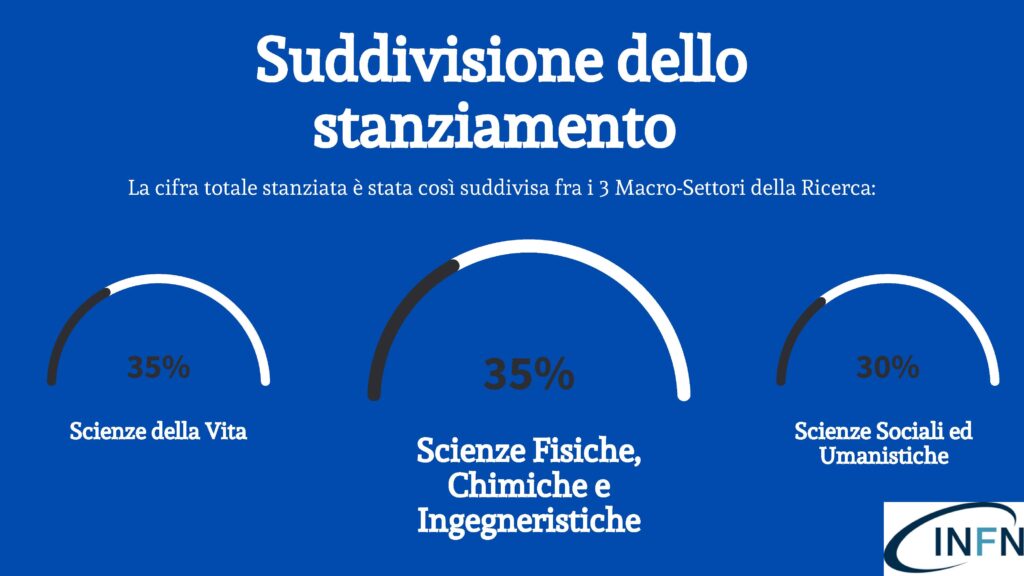 Suddivisione dello stanziamento

La cifra totale stanziata è stata così suddivisa fra i 3 Macro-Settori della Ricerca:

35%

Scienze della Vita

35%

Scienze Fisiche, Chimiche e Ingegneristiche

30%

Scienze Sociali ed Umanistiche

INFN